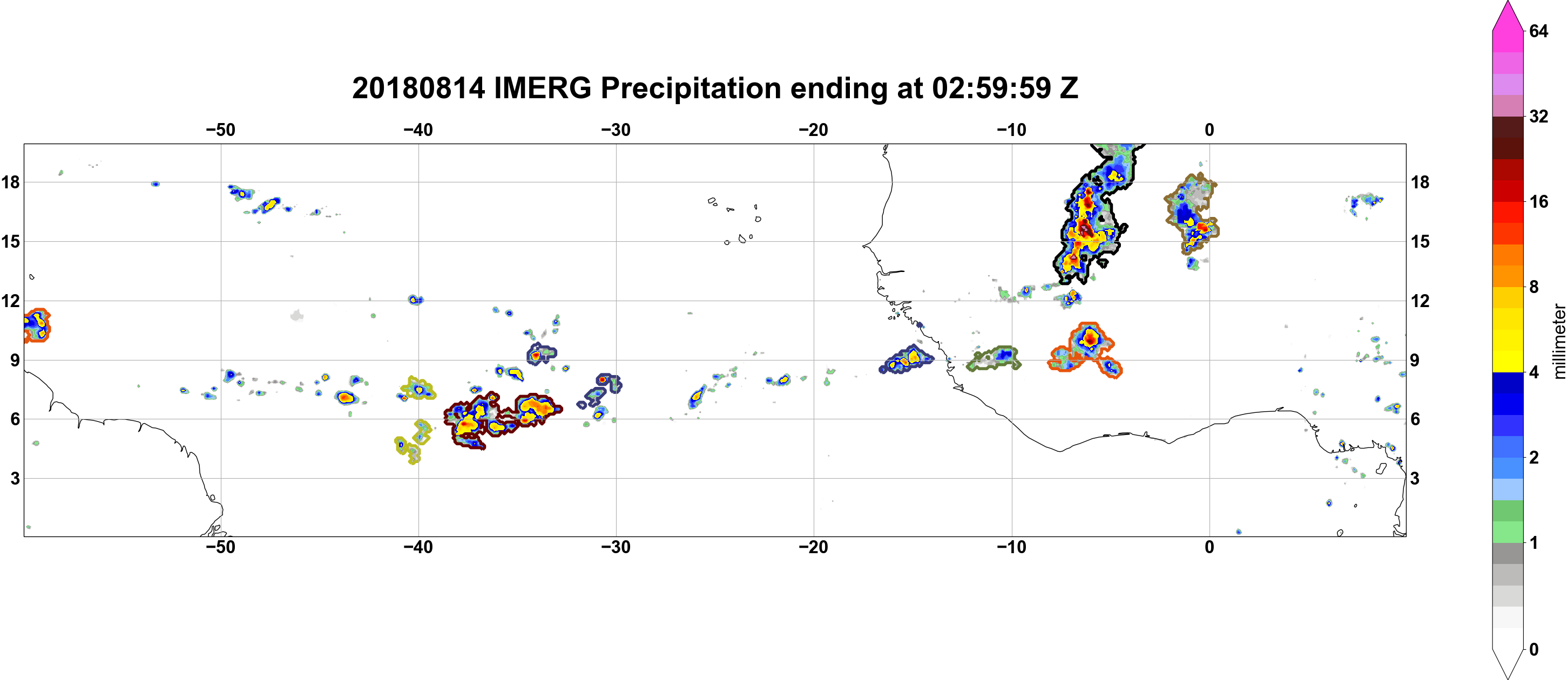 20180814 IMERG Precipitation ending at 02:59:59 Z

−50 −40 −30 −20 −10 0

18 15 12 9 6 3

18 15 12 9 6 3

−50 −40 −30 −20 −10 0

64
32
16
8
4
2
1
0
millimeter